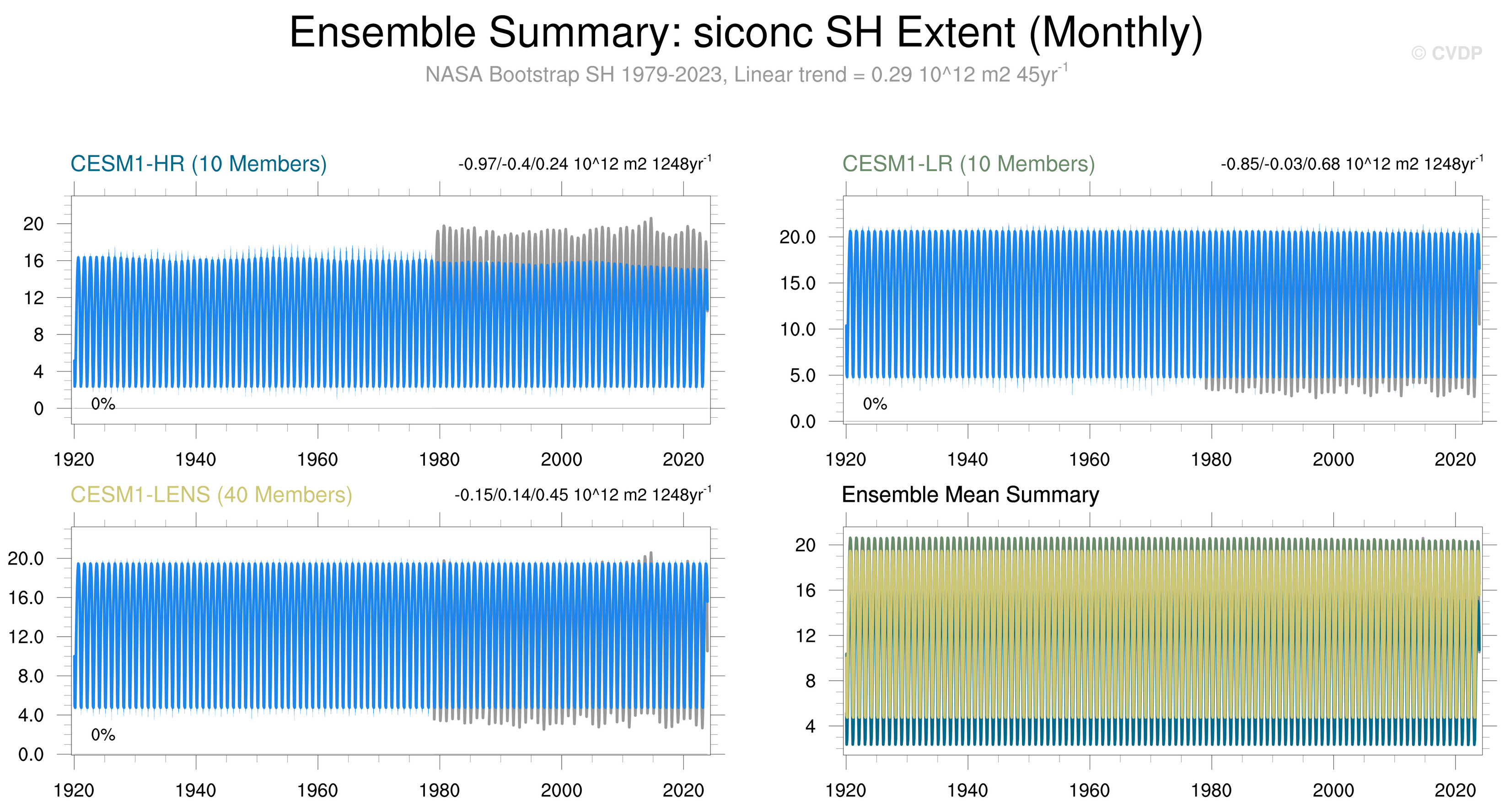 Ensemble Summary: siconc SH Extent (Monthly)

© CVDP

NASA Bootstrap SH 1979-2023, Linear trend = 0.29 10^12 m2 45yr$^{-1}$

CESM1-HR (10 Members)

-0.97/-0.4/0.24 10^12 m2 1248yr$^{-1}$

20
16
12
8
4
0

0%

1920 1940 1960 1980 2000 2020

CESM1-LR (10 Members)

-0.85/-0.03/0.68 10^12 m2 1248yr$^{-1}$

20.0
15.0
10.0
5.0
0.0

0%

1920 1940 1960 1980 2000 2020

CESM1-LENS (40 Members)

-0.15/0.14/0.45 10^12 m2 1248yr$^{-1}$

20.0
16.0
12.0
8.0
4.0
0.0

0%

1920 1940 1960 1980 2000 2020

Ensemble Mean Summary

20
16
12
8
4

1920 1940 1960 1980 2000 2020